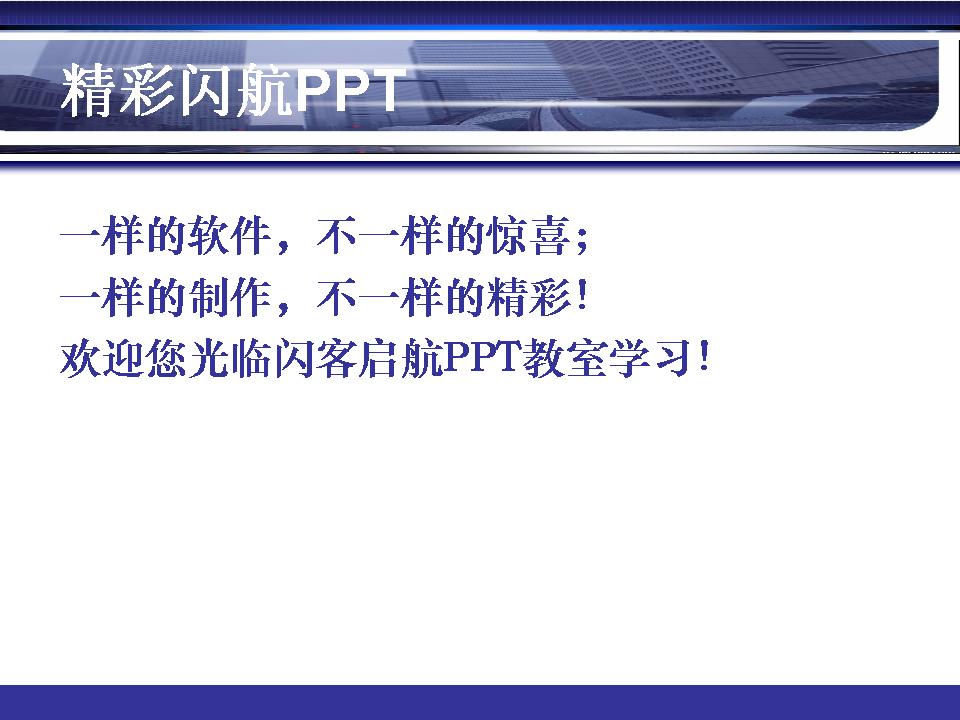 精彩闪航PPT

一样的软件，不一样的惊喜；
一样的制作，不一样的精彩！
欢迎您光临闪客启航PPT教室学习！